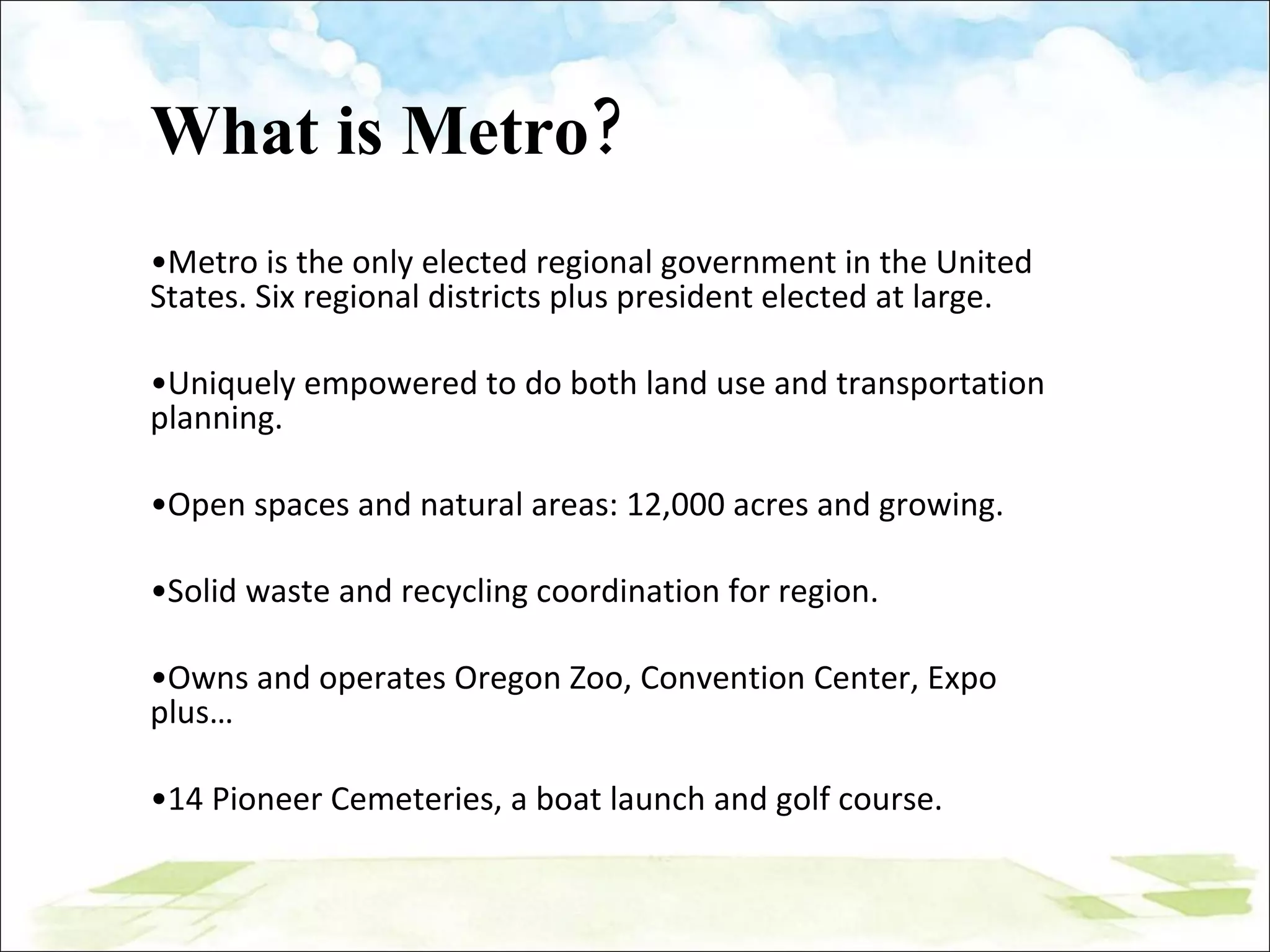 What is Metro?

•Metro is the only elected regional government in the United States. Six regional districts plus president elected at large.

•Uniquely empowered to do both land use and transportation planning.

•Open spaces and natural areas: 12,000 acres and growing.

•Solid waste and recycling coordination for region.

•Owns and operates Oregon Zoo, Convention Center, Expo plus…

•14 Pioneer Cemeteries, a boat launch and golf course.